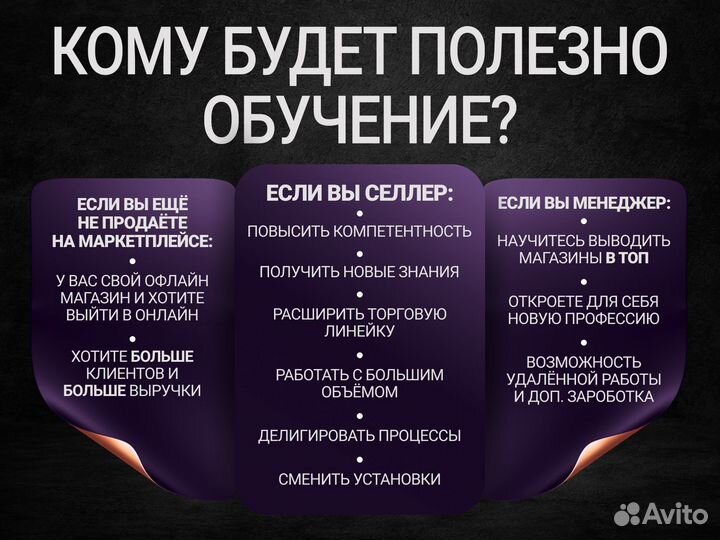 КОМУ БУДЕТ ПОЛЕЗНО ОБУЧЕНИЕ?

ЕСЛИ ВЫ ЕЩЁ НЕ ПРОДАЁТЕ НА МАРКЕТПЛЕЙСЕ:

•

У ВАС СВОЙ ОФЛАЙН МАГАЗИН И ХОТИТЕ ВЫЙТИ В ОНЛАЙН

•

ХОТИТЕ БОЛЬШЕ КЛИЕНТОВ И БОЛЬШЕ ВЫРУЧКИ

ЕСЛИ ВЫ СЕЛЛЕР:

•

ПОВЫСИТЬ КОМПЕТЕНТНОСТЬ

•

ПОЛУЧИТЬ НОВЫЕ ЗНАНИЯ

•

РАСШИРИТЬ ТОРГОВУЮ ЛИНЕЙКУ

•

РАБОТАТЬ С БОЛЬШИМ ОБЪЁМОМ

•

ДЕЛИГИРОВАТЬ ПРОЦЕССЫ

•

СМЕНИТЬ УСТАНОВКИ

ЕСЛИ ВЫ МЕНЕДЖЕР:

•

НАУЧИТЕСЬ ВЫВОДИТЬ МАГАЗИНЫ В ТОП

•

ОТКРОЕТЕ ДЛЯ СЕБЯ НОВУЮ ПРОФЕССИЮ

•

ВОЗМОЖНОСТЬ УДАЛЁННОЙ РАБОТЫ И ДОП. ЗАРОБОТКА

Avito